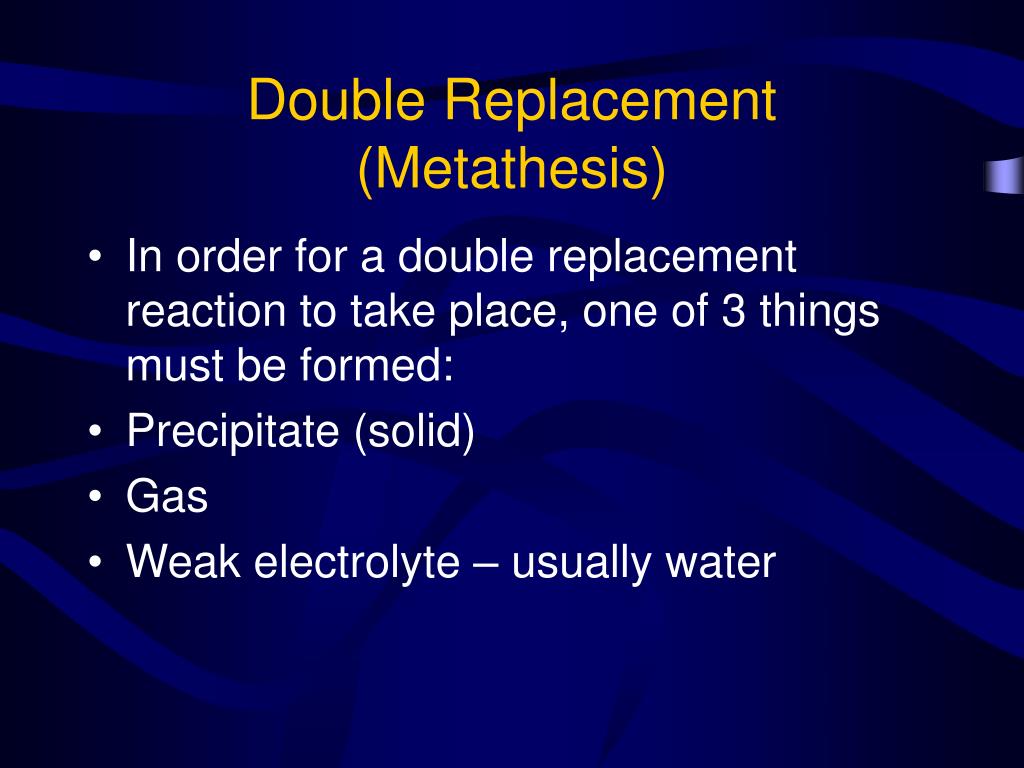 Double Replacement (Metathesis)

• In order for a double replacement reaction to take place, one of 3 things must be formed:
• Precipitate (solid)
• Gas
• Weak electrolyte – usually water